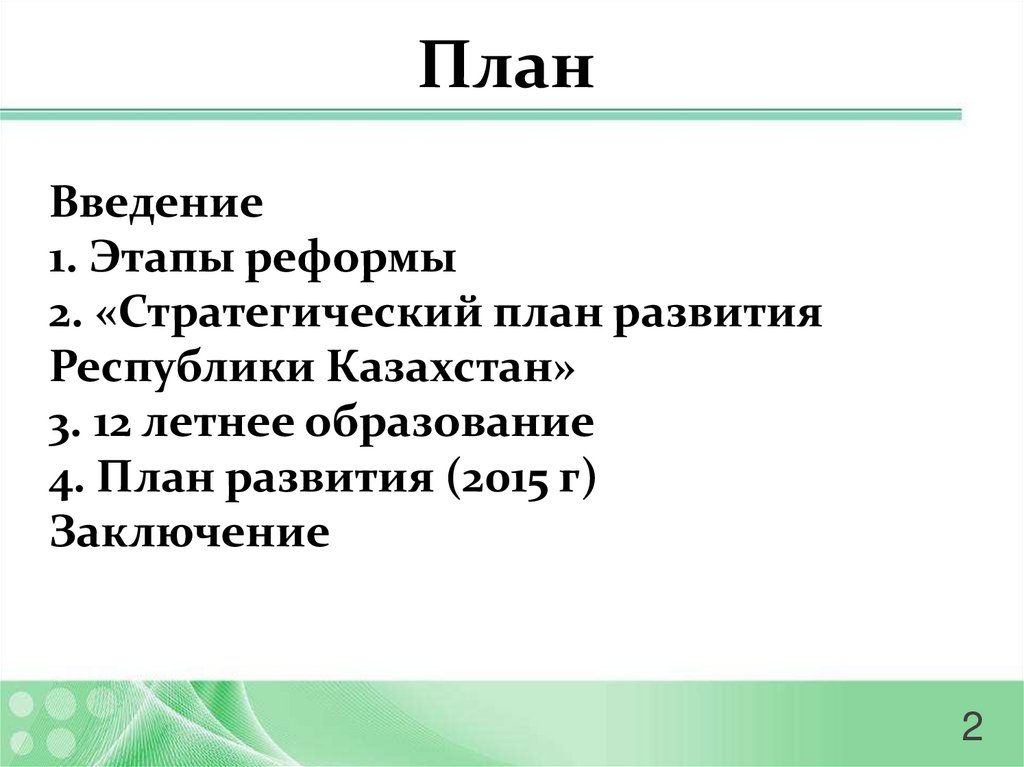 План

Введение
1. Этапы реформы
2. «Стратегический план развития Республики Казахстан»
3. 12 летнее образование
4. План развития (2015 г)
Заключение

2